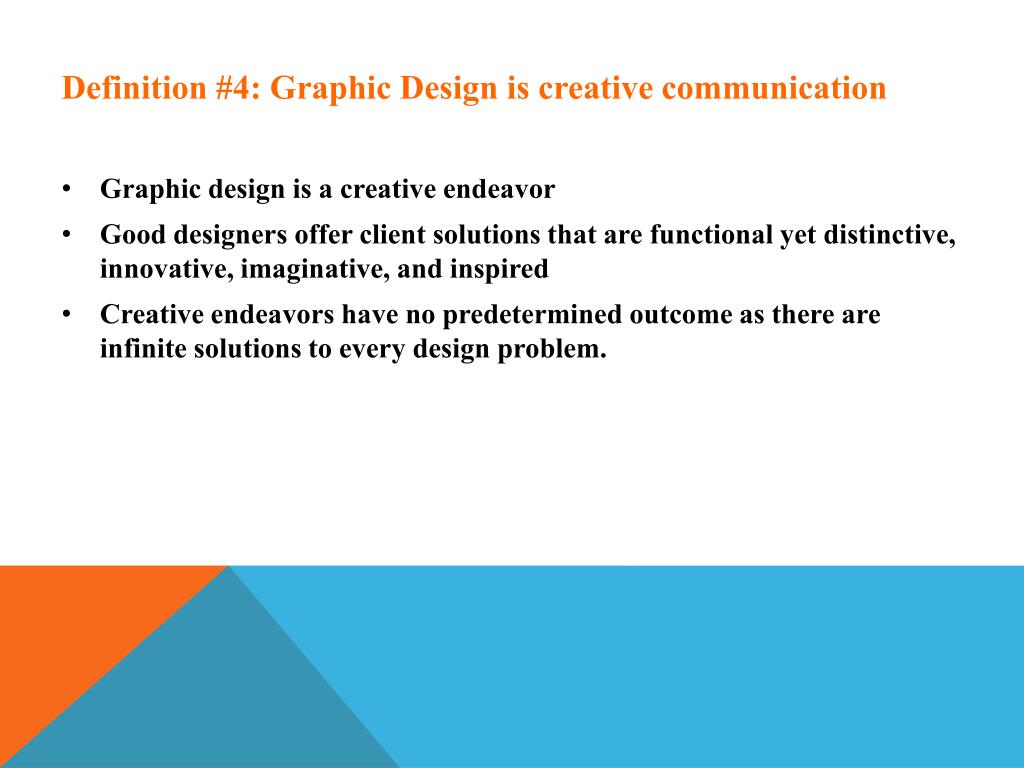 Definition #4: Graphic Design is creative communication

• Graphic design is a creative endeavor

• Good designers offer client solutions that are functional yet distinctive, innovative, imaginative, and inspired

• Creative endeavors have no predetermined outcome as there are infinite solutions to every design problem.